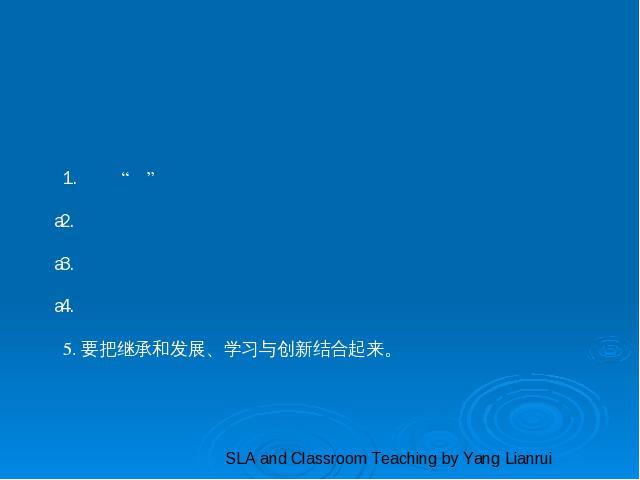 1. “ ”

a2.

a3.

a4.

5. 要把继承和发展、学习与创新结合起来。

SLA and Classroom Teaching by Yang Lianrui